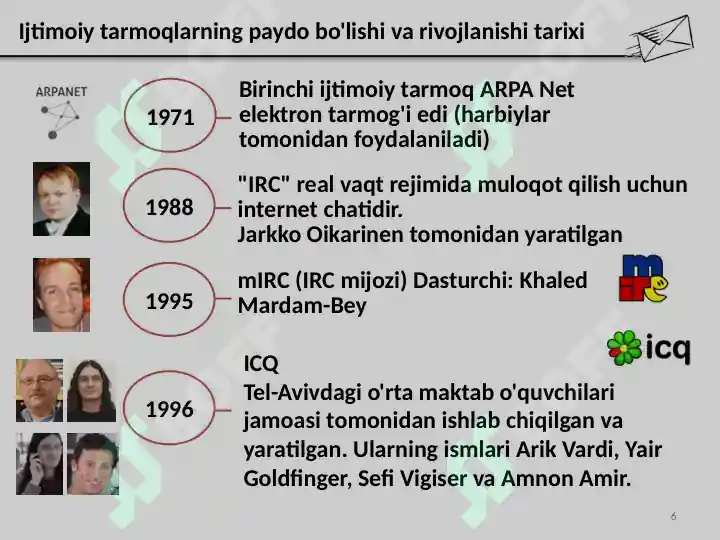 Ijtimoiy tarmoqlarning paydo bo'lishi va rivojlanishi tarixi

ARPANET

1971

Birinchi ijtimoiy tarmoq ARPA Net elektron tarmog'i edi (harbiylar tomonidan foydalaniladi)

1988

"IRC" real vaqt rejimida muloqot qilish uchun internet chatidir.
Jarkko Oikarinen tomonidan yaratilgan

1995

mIRC (IRC mijozi) Dasturchi: Khaled Mardam-Bey

mirc

icq

1996

ICQ
Tel-Avivdagi o'rta maktab o'quvchilari jamoasi tomonidan ishlab chiqilgan va yaratilgan. Ularning ismlari Arik Vardi, Yair Goldfinger, Sefi Vigiser va Amnon Amir.

6